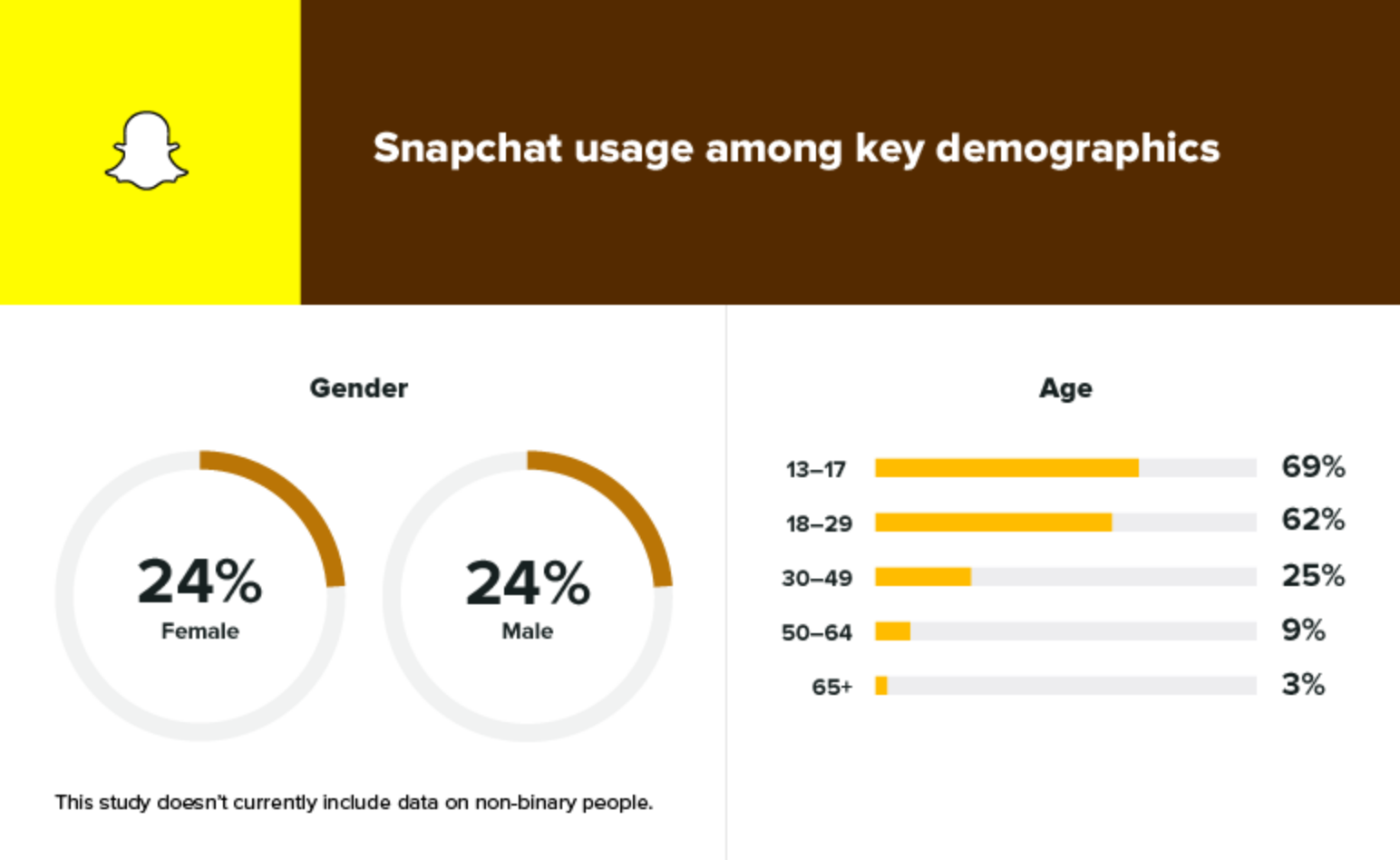 Snapchat usage among key demographics

Gender

24%
Female

24%
Male

This study doesn't currently include data on non-binary people.

Age

13–17 69%
18–29 62%
30–49 25%
50–64 9%
65+ 3%